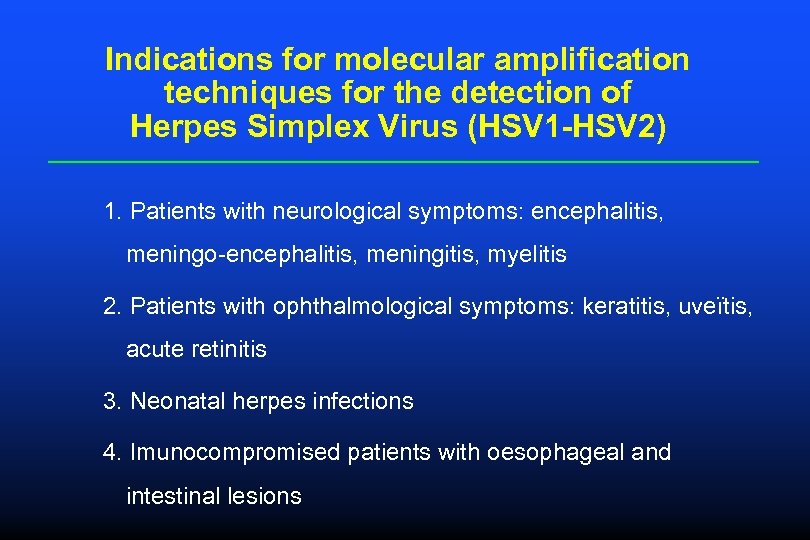 Indications for molecular amplification techniques for the detection of Herpes Simplex Virus (HSV1-HSV2)

1. Patients with neurological symptoms: encephalitis, meningo-encephalitis, meningitis, myelitis

2. Patients with ophthalmological symptoms: keratitis, uveïtis, acute retinitis

3. Neonatal herpes infections

4. Imunocompromised patients with oesophageal and intestinal lesions